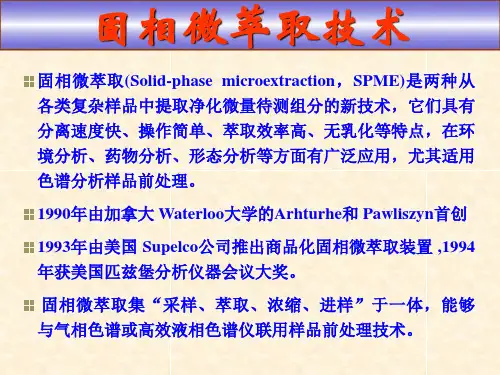 固相微萃取技术

固相微萃取(Solid-phase microextraction，SPME)是两种从各类复杂样品中提取净化微量待测组分的新技术，它们具有分离速度快、操作简单、萃取效率高、无乳化等特点，在环境分析、药物分析、形态分析等方面有广泛应用，尤其适用色谱分析样品前处理。

1990年由加拿大 Waterloo大学的Arhturhe和 Pawliszyn首创

1993年由美国 Supelco公司推出商品化固相微萃取装置 ,1994年获美国匹兹堡分析仪器会议大奖。

固相微萃取集“采样、萃取、浓缩、进样”于一体，能够与气相色谱或高效液相色谱仪联用样品前处理技术。